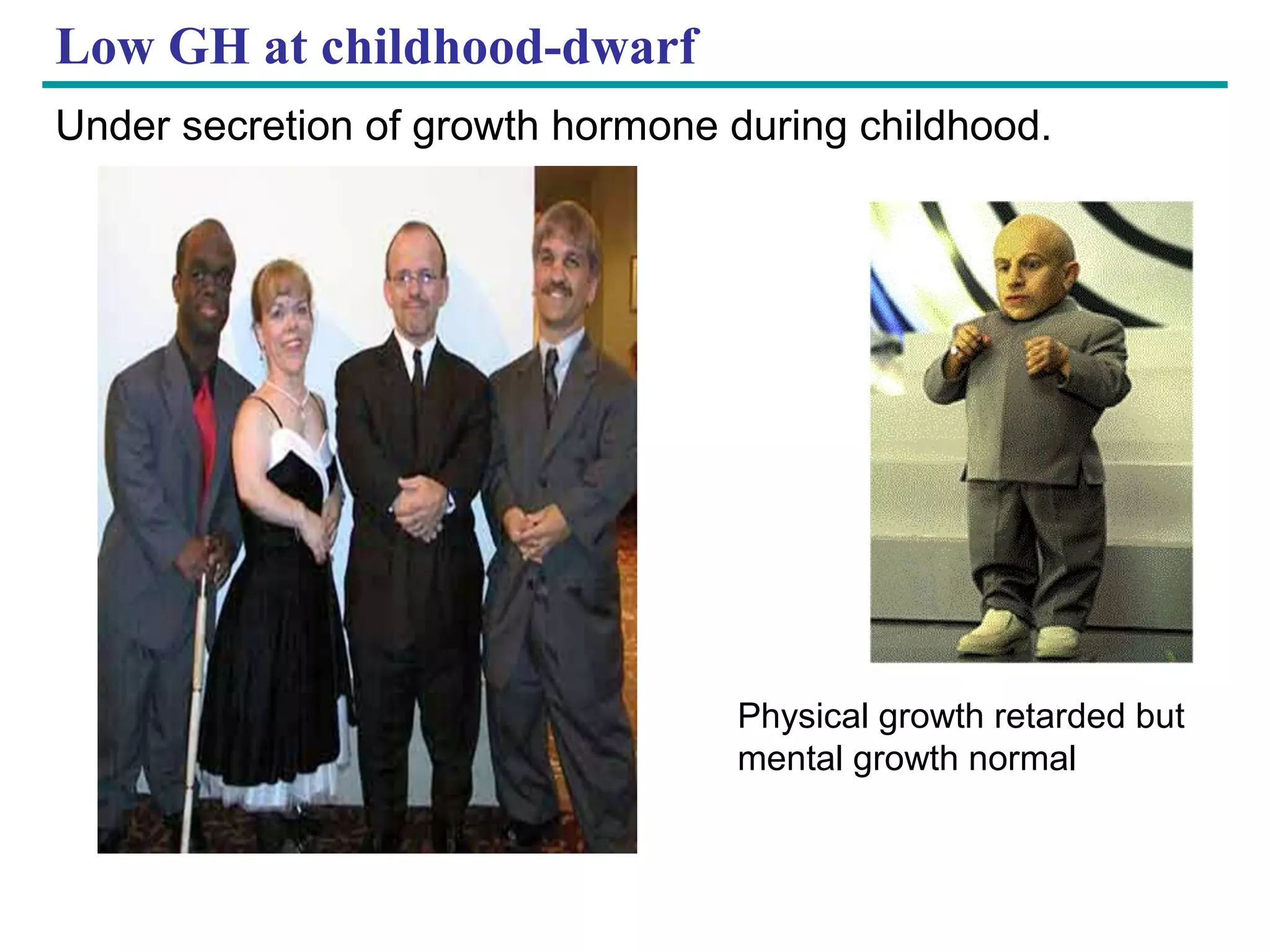 Low GH at childhood-dwarf

Under secretion of growth hormone during childhood.

Physical growth retarded but mental growth normal